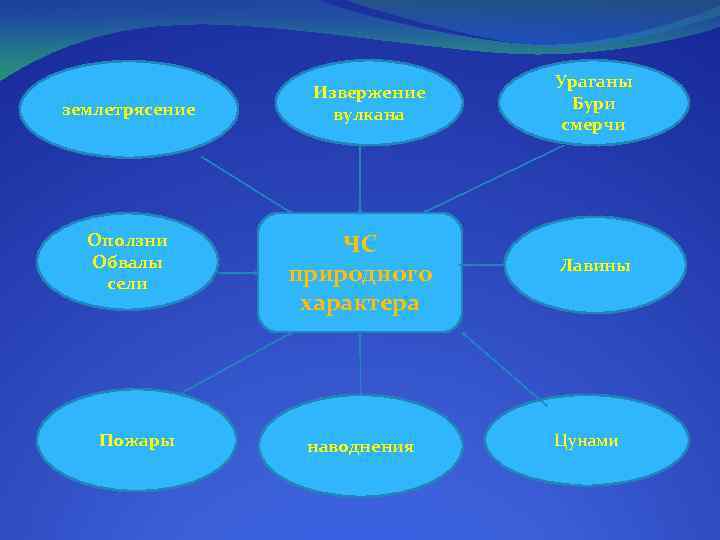 землетрясение

Извержение вулкана

Ураганы
Бури
смерчи

Оползни
Обвалы
сели

ЧС природного характера

Лавины

Пожары

наводнения

Цунами